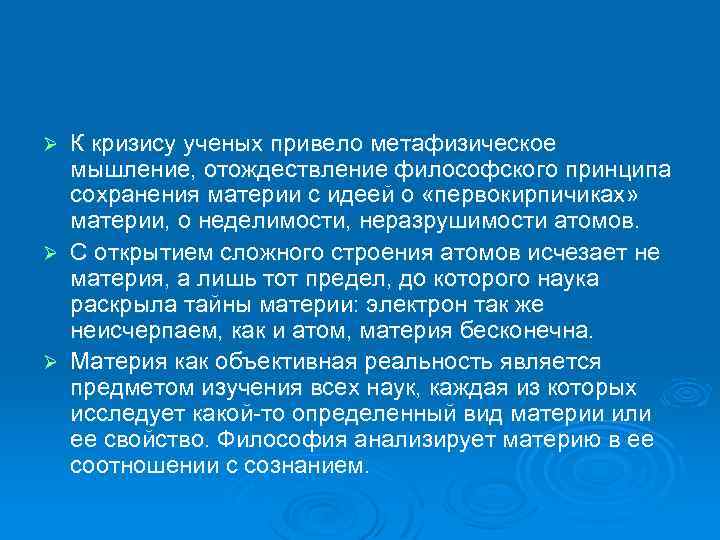 ➢ К кризису ученых привело метафизическое мышление, отождествление философского принципа сохранения материи с идеей о «первокирпичиках» материи, о неделимости, неразрушимости атомов.

➢ С открытием сложного строения атомов исчезает не материя, а лишь тот предел, до которого наука раскрыла тайны материи: электрон так же неисчерпаем, как и атом, материя бесконечна.

➢ Материя как объективная реальность является предметом изучения всех наук, каждая из которых исследует какой-то определенный вид материи или ее свойство. Философия анализирует материю в ее соотношении с сознанием.